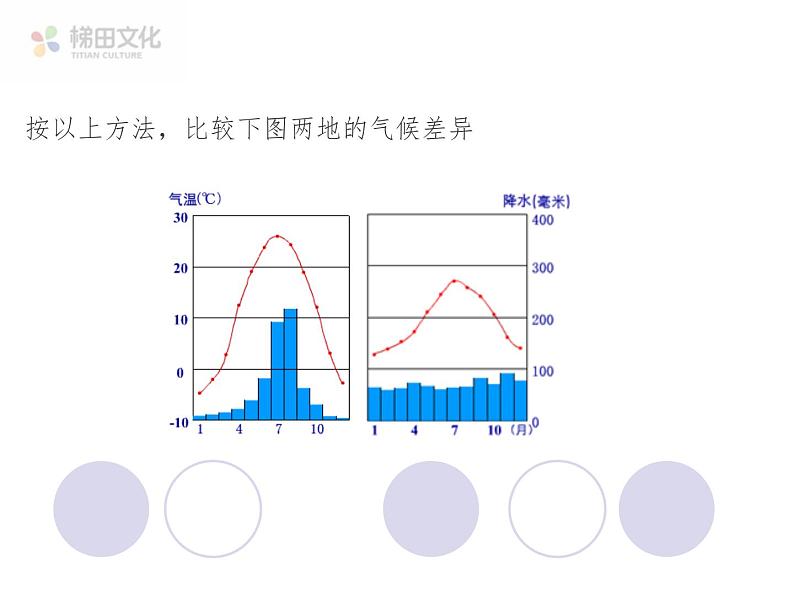 梯田文化
TITIAN CULTURE

按以上方法，比较下图两地的气候差异

气温(℃)
30
20
10
0
-10
1 4 7 10

降水(毫米)
400
300
200
100
0
1 4 7 10 (月)